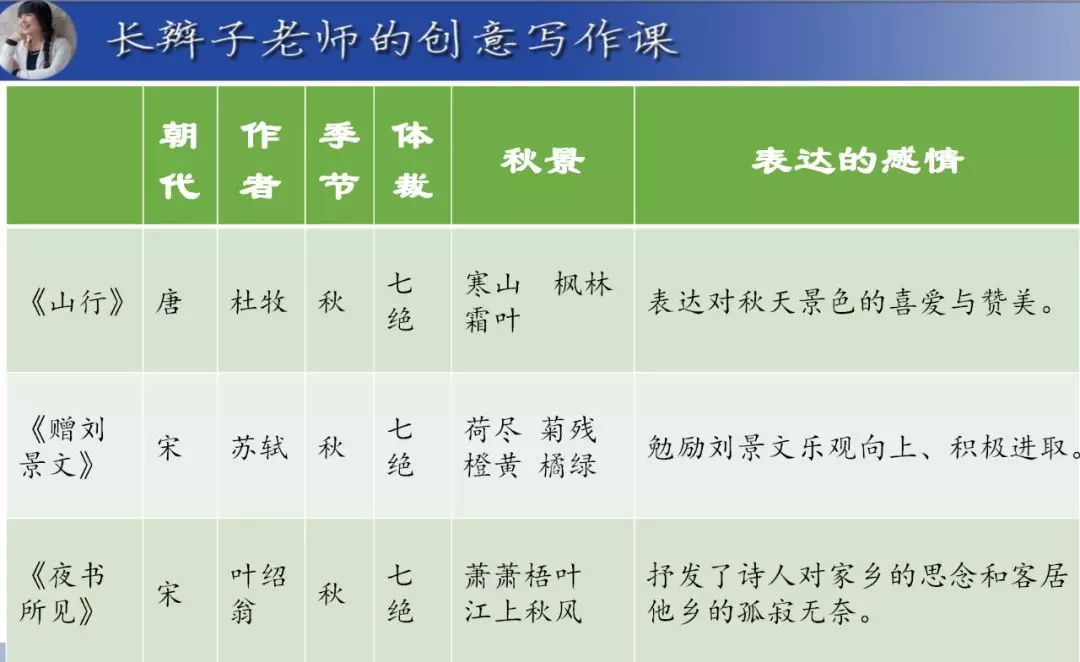 长辫子老师的创意写作课

|  | 朝代 | 作者 | 季节 | 体裁 | 秋景 | 表达的感情 |
|---|---|---|---|---|---|---|
| 《山行》 | 唐 | 杜牧 | 秋 | 七绝 | 寒山 枫林 霜叶 | 表达对秋天景色的喜爱与赞美。 |
| 《赠刘景文》 | 宋 | 苏轼 | 秋 | 七绝 | 荷尽 菊残 橙黄 橘绿 | 勉励刘景文乐观向上、积极进取。 |
| 《夜书所见》 | 宋 | 叶绍翁 | 秋 | 七绝 | 萧萧梧叶 江上秋风 | 抒发了诗人对家乡的思念和客居他乡的孤寂无奈。 |